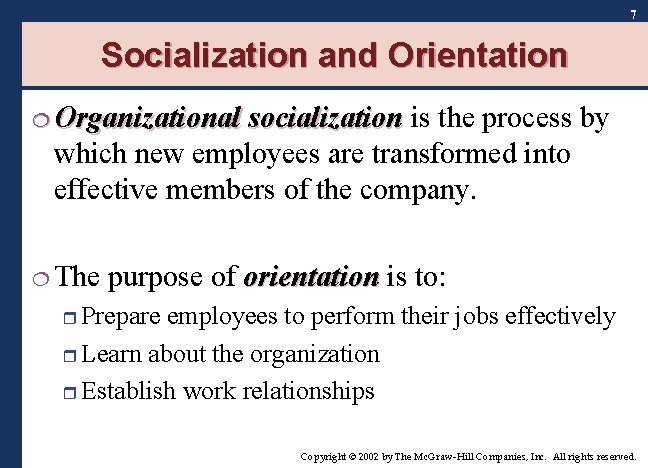 7

Socialization and Orientation

Organizational socialization is the process by which new employees are transformed into effective members of the company.

The purpose of orientation is to:

Prepare employees to perform their jobs effectively

Learn about the organization

Establish work relationships

Copyright © 2002 by The McGraw-Hill Companies, Inc. All rights reserved.